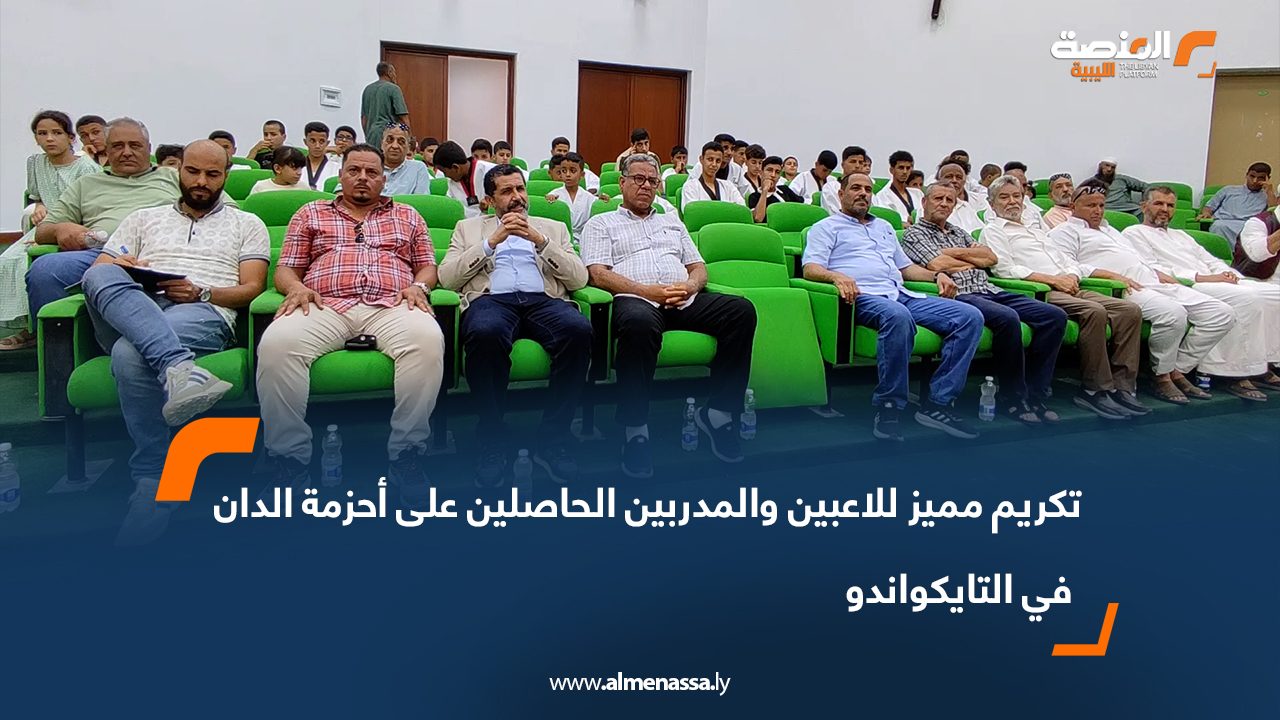 المنصة الليبية
THE LIBYAN PLATFORM

تكريم مميز للاعبين والمدربين الحاصلين على أحزمة الدان في التايكواندو

www.almenassa.ly